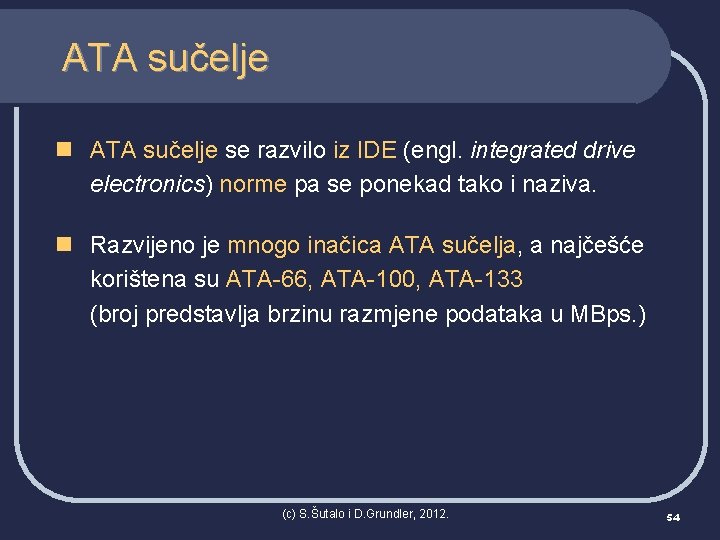 ATA sučelje

ATA sučelje se razvilo iz IDE (engl. integrated drive electronics) norme pa se ponekad tako i naziva.

Razvijeno je mnogo inačica ATA sučelja, a najčešće korištena su ATA-66, ATA-100, ATA-133 (broj predstavlja brzinu razmjene podataka u MBps.)

(c) S.Šutalo i D.Grundler, 2012.

54